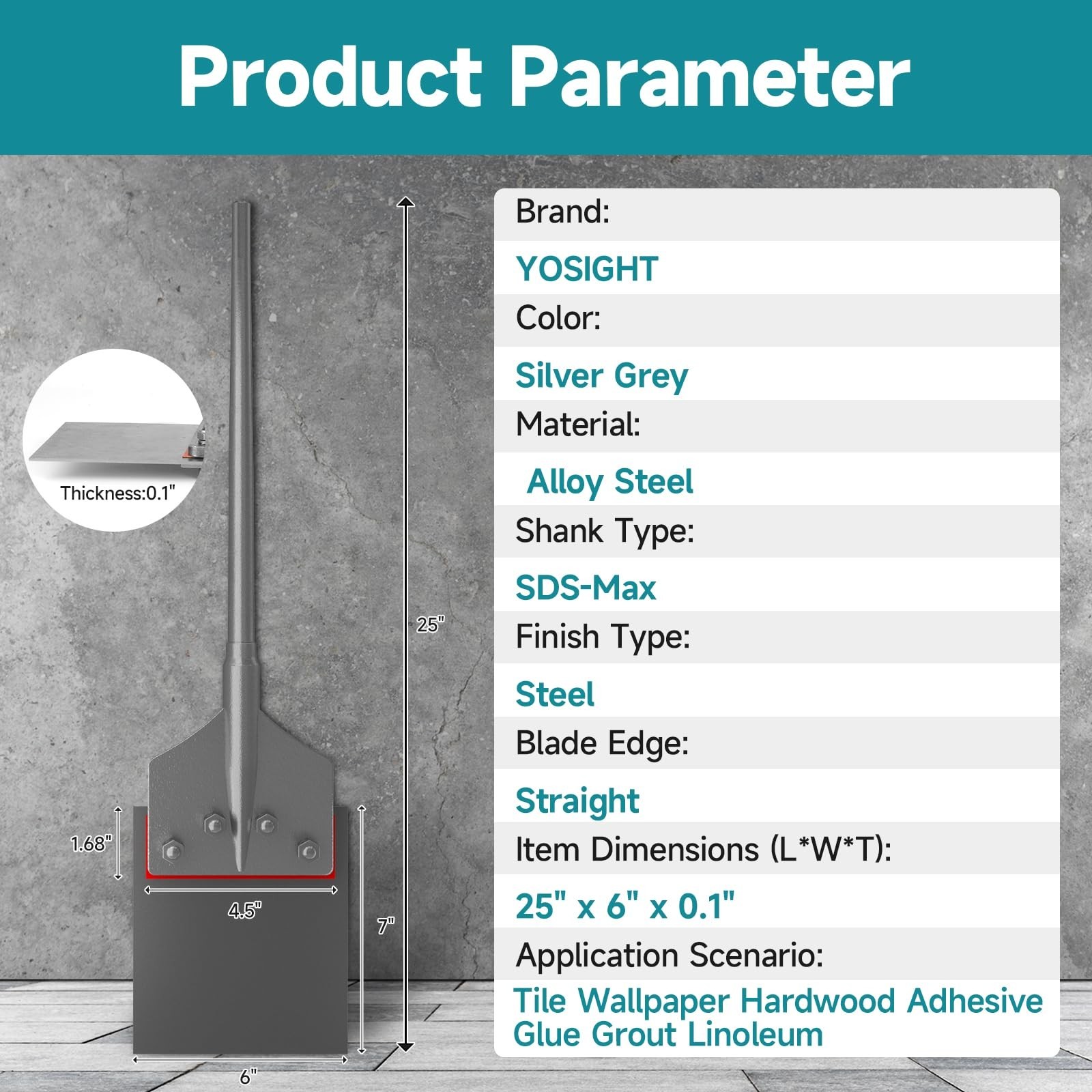 Product Parameter

Thickness:0.1"

25"

1.68"

4.5"

7"

6"

Brand:
YOSIGHT
Color:
Silver Grey
Material:
Alloy Steel
Shank Type:
SDS-Max
Finish Type:
Steel
Blade Edge:
Straight
Item Dimensions (L*W*T):
25" x 6" x 0.1"
Application Scenario:
Tile Wallpaper Hardwood Adhesive Glue Grout Linoleum